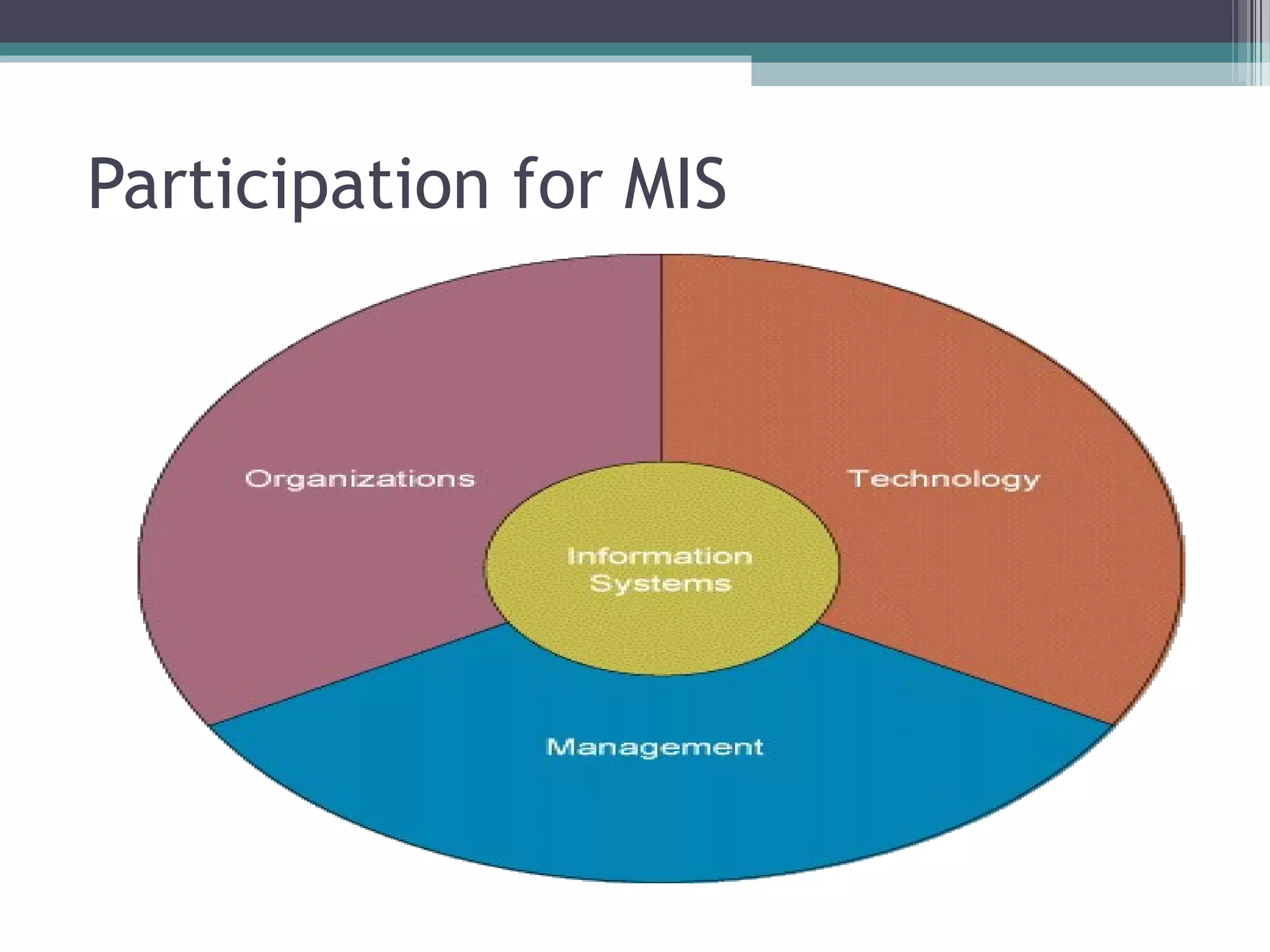 Participation for MIS

Organizations

Technology

Information Systems

Management